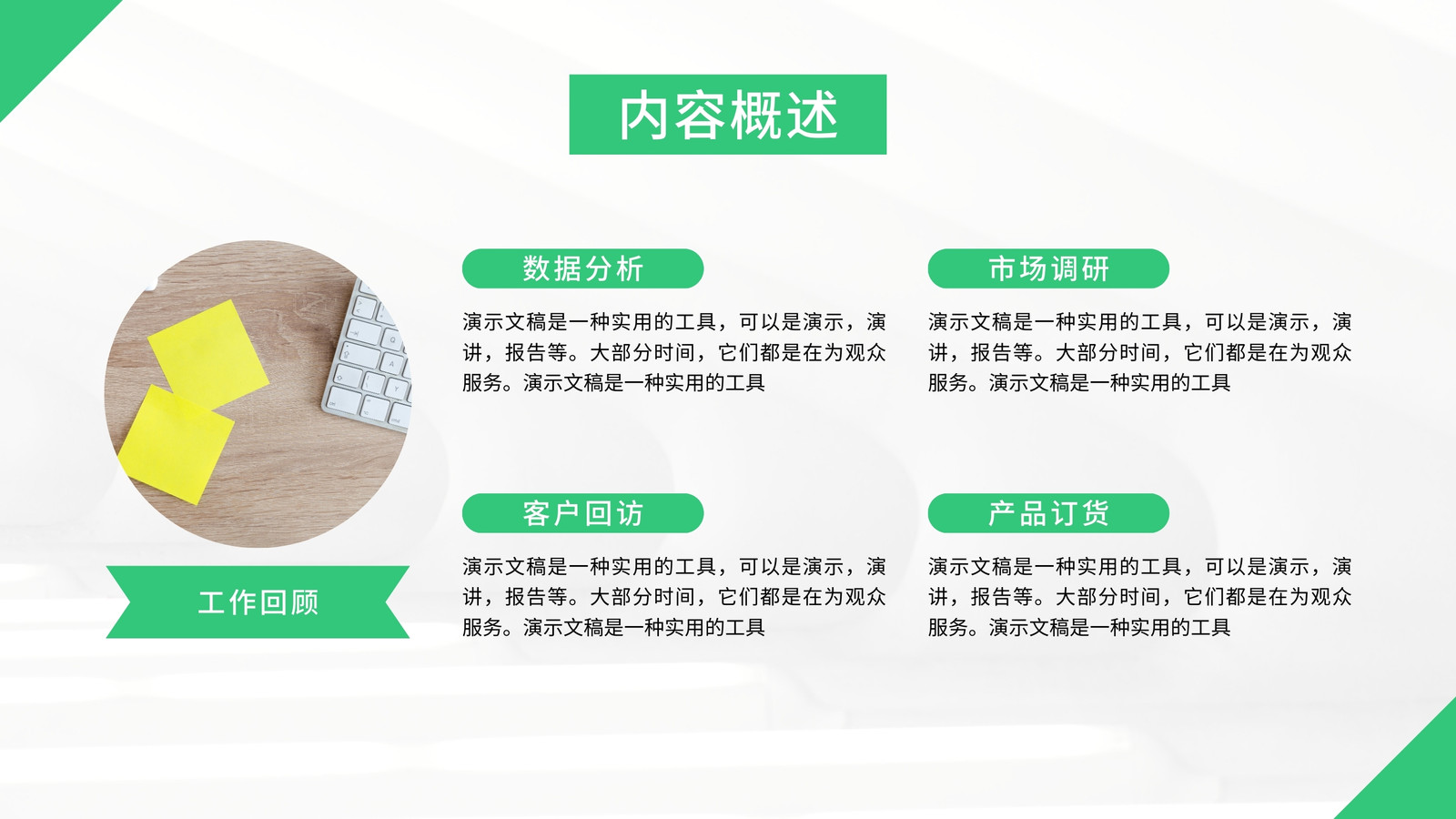 内容概述

工作回顾

数据分析

演示文稿是一种实用的工具，可以是演示，演讲，报告等。大部分时间，它们都是在为观众服务。演示文稿是一种实用的工具

市场调研

演示文稿是一种实用的工具，可以是演示，演讲，报告等。大部分时间，它们都是在为观众服务。演示文稿是一种实用的工具

客户回访

演示文稿是一种实用的工具，可以是演示，演讲，报告等。大部分时间，它们都是在为观众服务。演示文稿是一种实用的工具

产品订货

演示文稿是一种实用的工具，可以是演示，演讲，报告等。大部分时间，它们都是在为观众服务。演示文稿是一种实用的工具